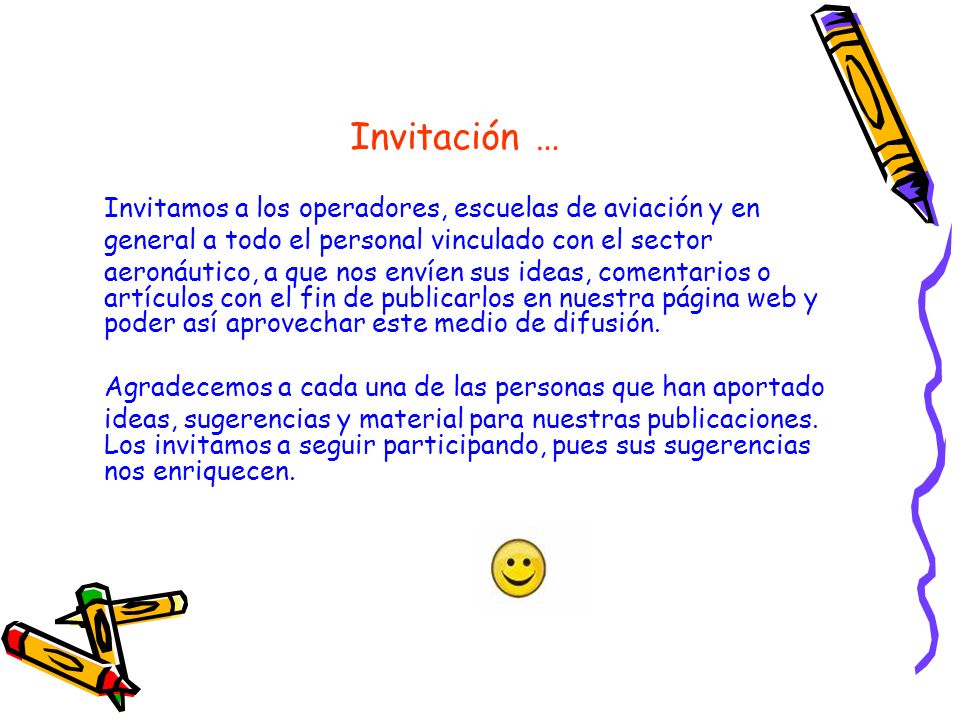 Invitación …

Invitamos a los operadores, escuelas de aviación y en general a todo el personal vinculado con el sector aeronáutico, a que nos envíen sus ideas, comentarios o artículos con el fin de publicarlos en nuestra página web y poder así aprovechar este medio de difusión.

Agradecemos a cada una de las personas que han aportado ideas, sugerencias y material para nuestras publicaciones. Los invitamos a seguir participando, pues sus sugerencias nos enriquecen.